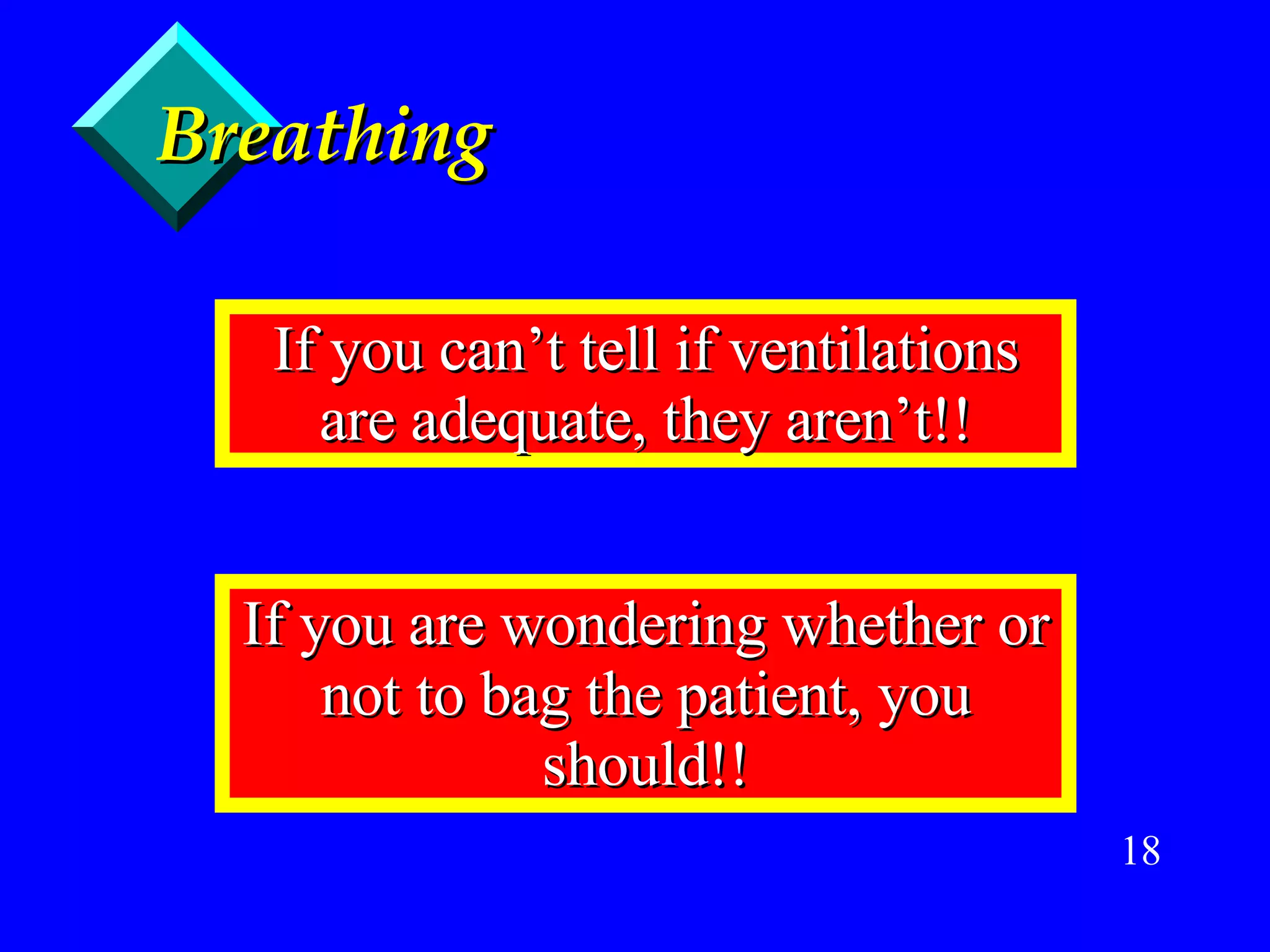 Breathing

If you can’t tell if ventilations are adequate, they aren’t!!

If you are wondering whether or not to bag the patient, you should!!

18